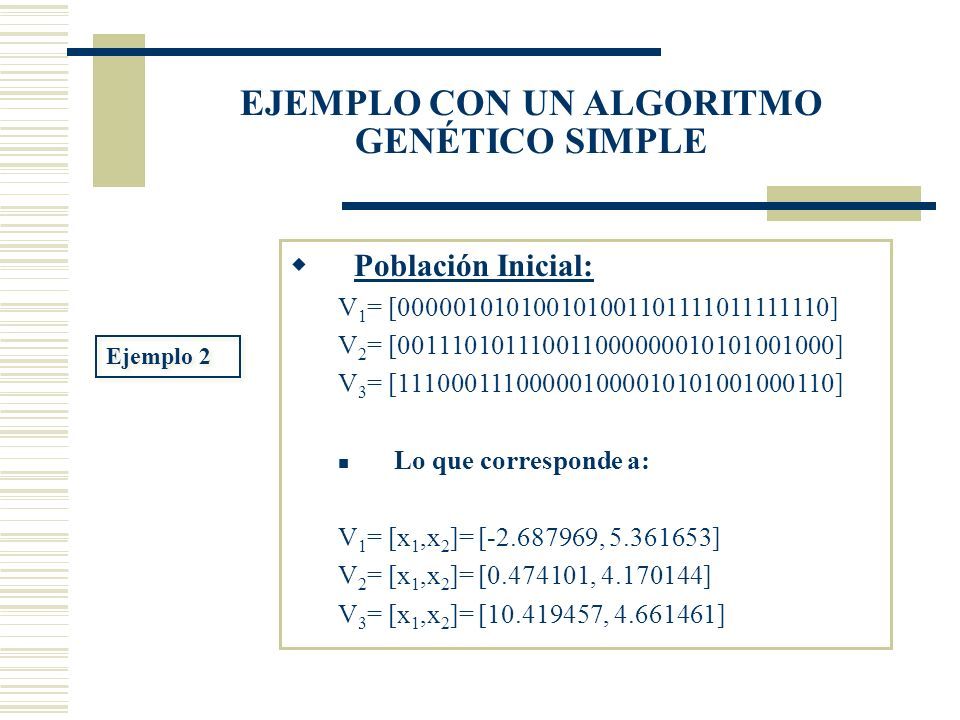 EJEMPLO CON UN ALGORITMO GENÉTICO SIMPLE

Ejemplo 2

Población Inicial:

$V_1$= [000001010100101001101111011111110]
$V_2$= [001110101110011000000010101001000]
$V_3$= [111000111000001000010101001000110]

Lo que corresponde a:

$V_1$= [$x_1$,$x_2$]= [-2.687969, 5.361653]
$V_2$= [$x_1$,$x_2$]= [0.474101, 4.170144]
$V_3$= [$x_1$,$x_2$]= [10.419457, 4.661461]